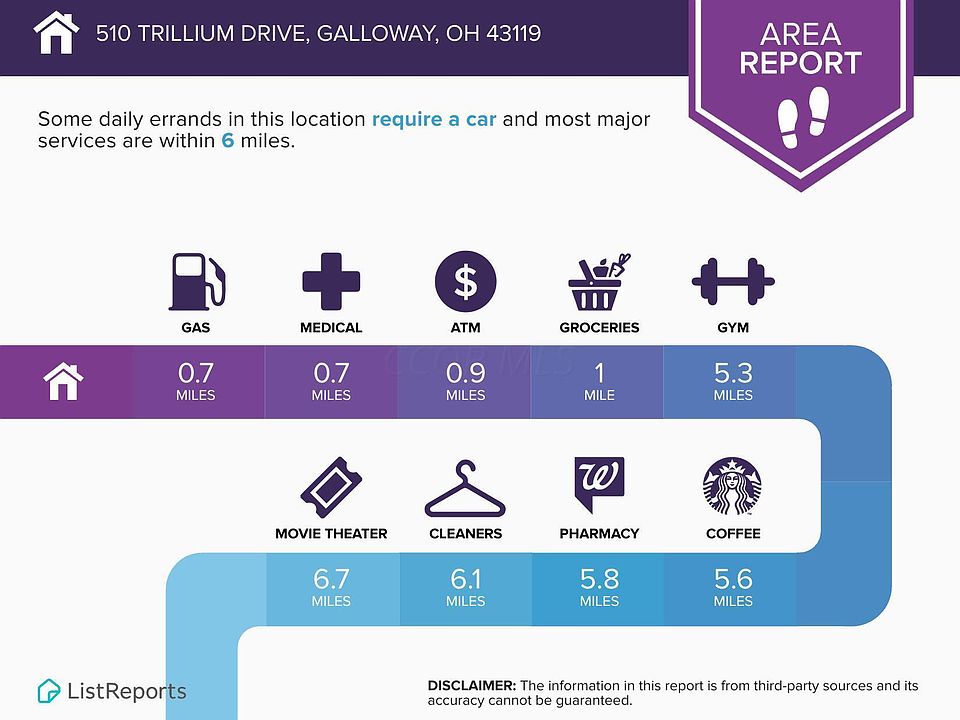 510 TRILLIUM DRIVE, GALLOWAY, OH 43119

AREA REPORT

Some daily errands in this location require a car and most major services are within 6 miles.

GAS
0.7 MILES

MEDICAL
0.7 MILES

ATM
0.9 MILES

GROCERIES
1 MILE

GYM
5.3 MILES

MOVIE THEATER
6.7 MILES

CLEANERS
6.1 MILES

PHARMACY
5.8 MILES

COFFEE
5.6 MILES

ListReports

DISCLAIMER: The information in this report is from third-party sources and its accuracy cannot be guaranteed.